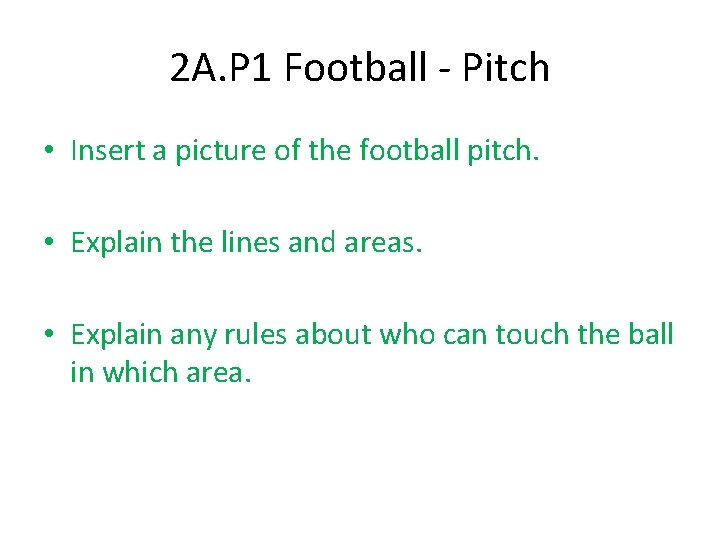 2A.P1 Football - Pitch

• Insert a picture of the football pitch.

• Explain the lines and areas.

• Explain any rules about who can touch the ball in which area.